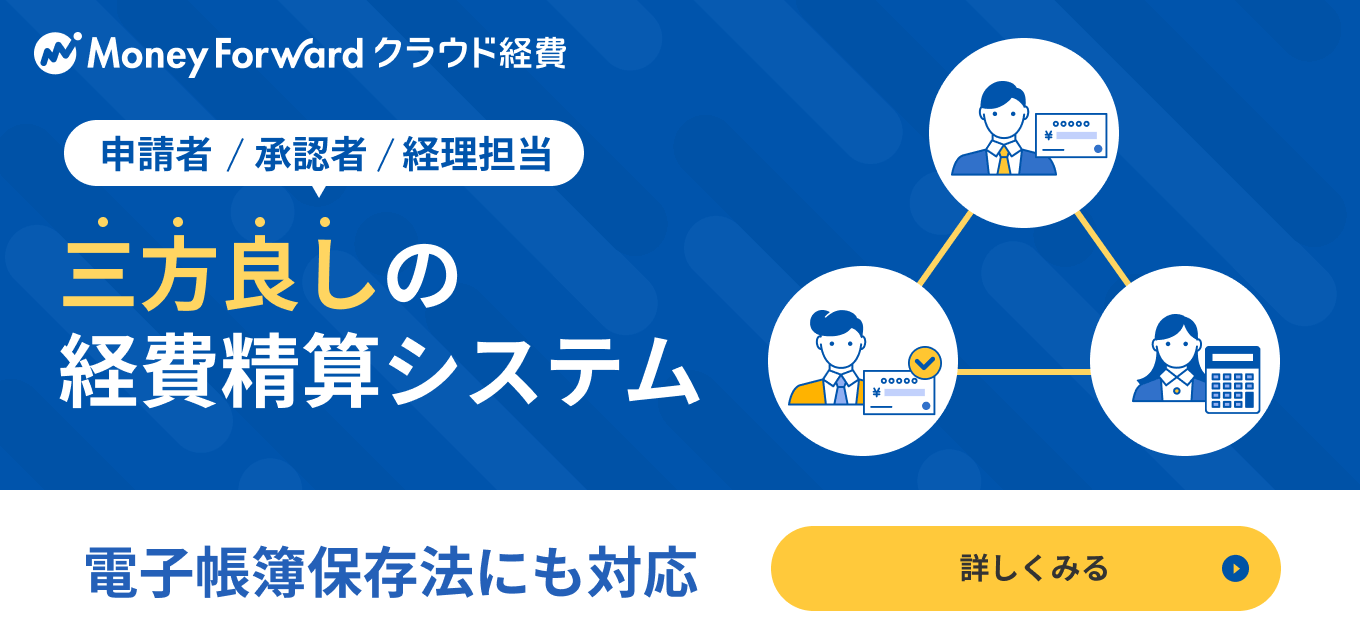 Money Forward クラウド経費

申請者 / 承認者 / 経理担当

三方良しの
経費精算システム

¥
¥

電子帳簿保存法にも対応

詳しくみる